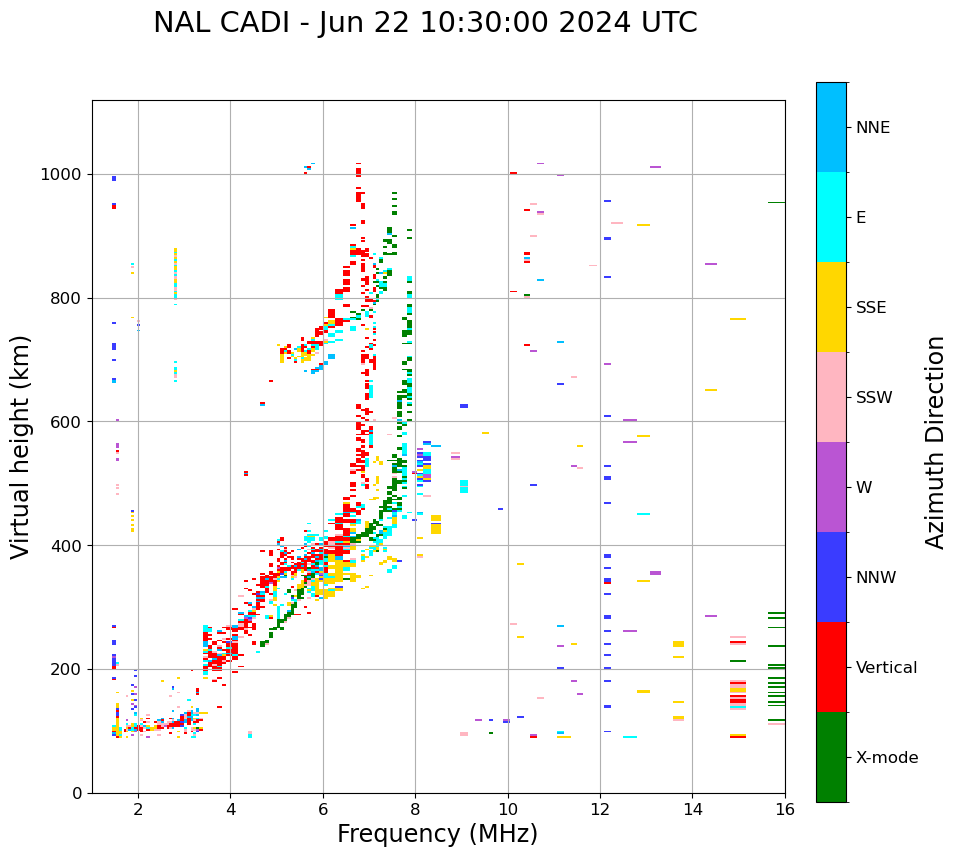 NAL CADI - Jun 22 10:30:00 2024 UTC

Virtual height (km)

1000
800
600
400
200
0

2
4
6
8
10
12
14
16

Frequency (MHz)

NNE
E
SSE
SSW
W
NNW
Vertical
X-mode

Azimuth Direction